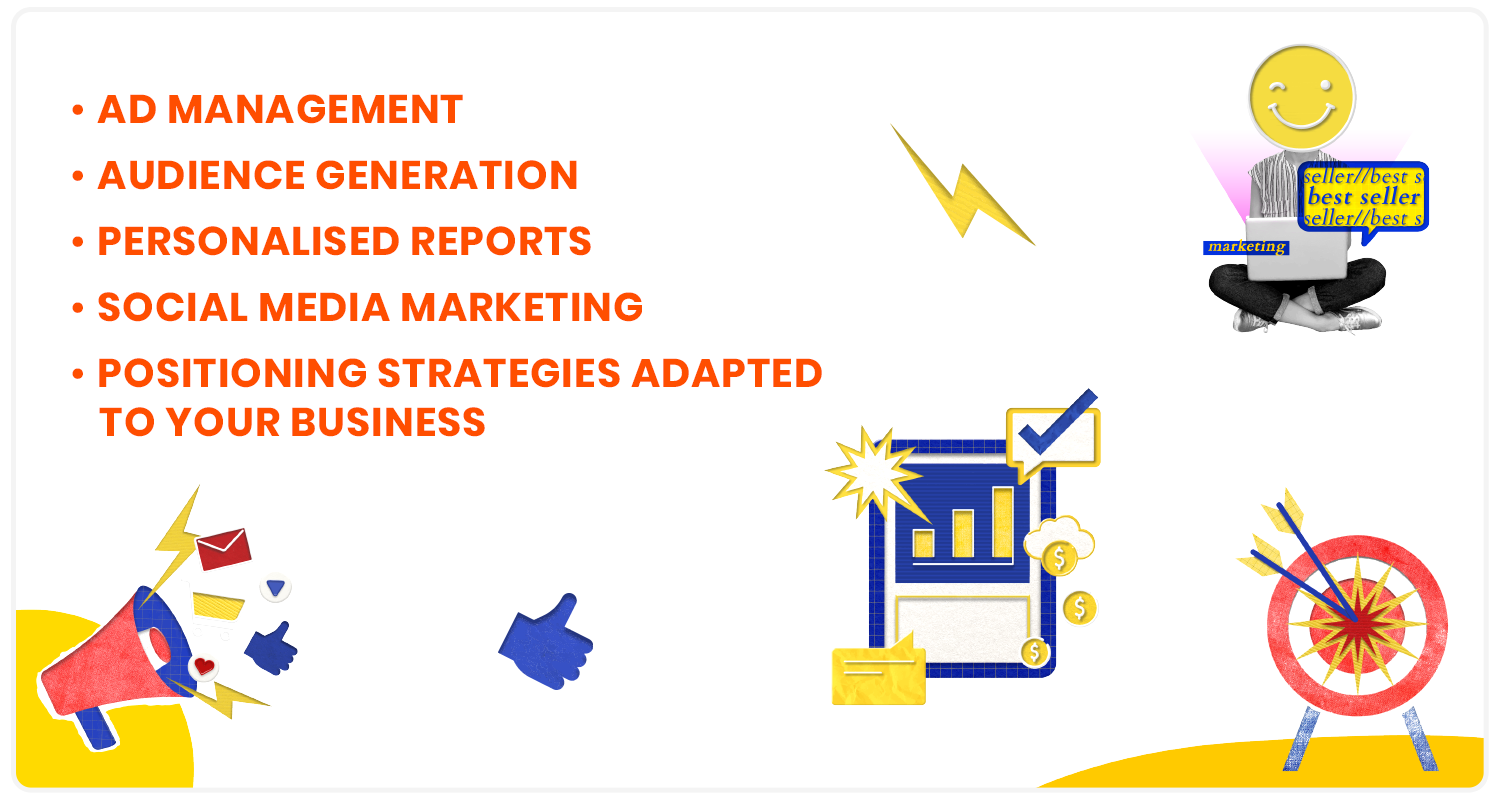 • AD MANAGEMENT
• AUDIENCE GENERATION
• PERSONALISED REPORTS
• SOCIAL MEDIA MARKETING
• POSITIONING STRATEGIES ADAPTED TO YOUR BUSINESS

seller//best s
best seller
seller//best s

marketing

$
$
$